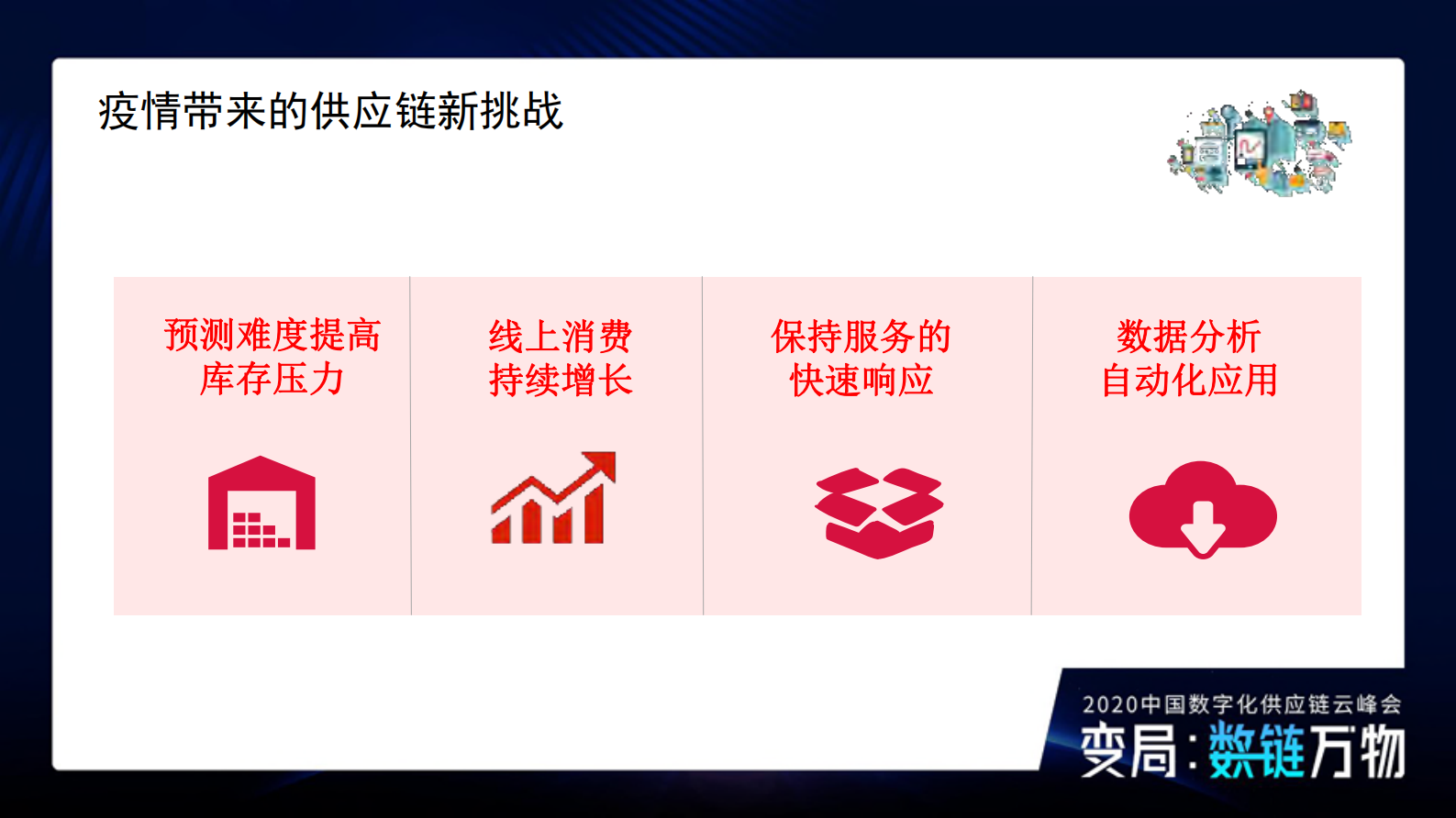 疫情带来的供应链新挑战

预测难度提高
库存压力

线上消费
持续增长

保持服务的
快速响应

数据分析
自动化应用

2020中国数字化供应链云峰会
变局：数链万物